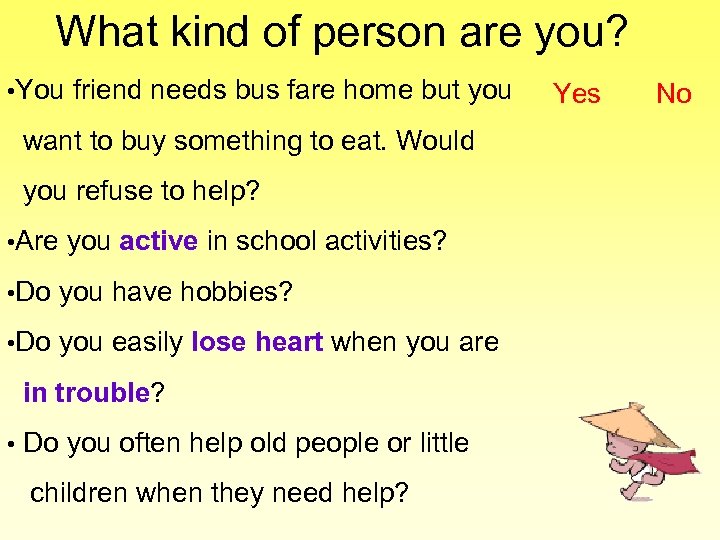 What kind of person are you?

Yes No

•You friend needs bus fare home but you want to buy something to eat. Would you refuse to help?

•Are you active in school activities?

•Do you have hobbies?

•Do you easily lose heart when you are in trouble?

• Do you often help old people or little children when they need help?